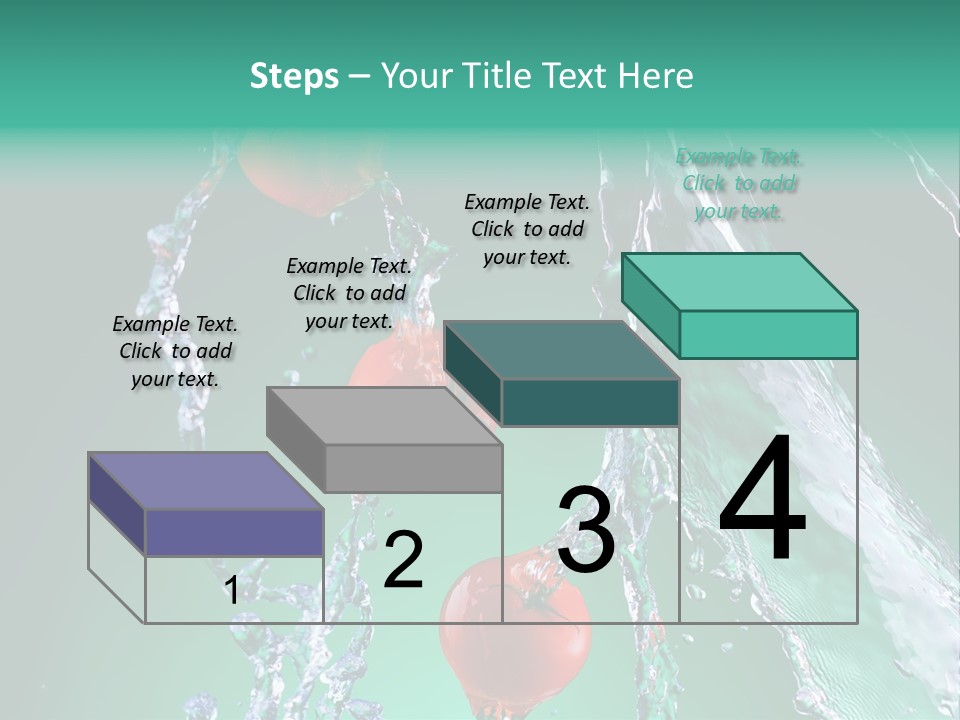 Steps – Your Title Text Here

Example Text. Click to add your text.

Example Text. Click to add your text.

Example Text. Click to add your text.

Example Text. Click to add your text.

1

2

3

4